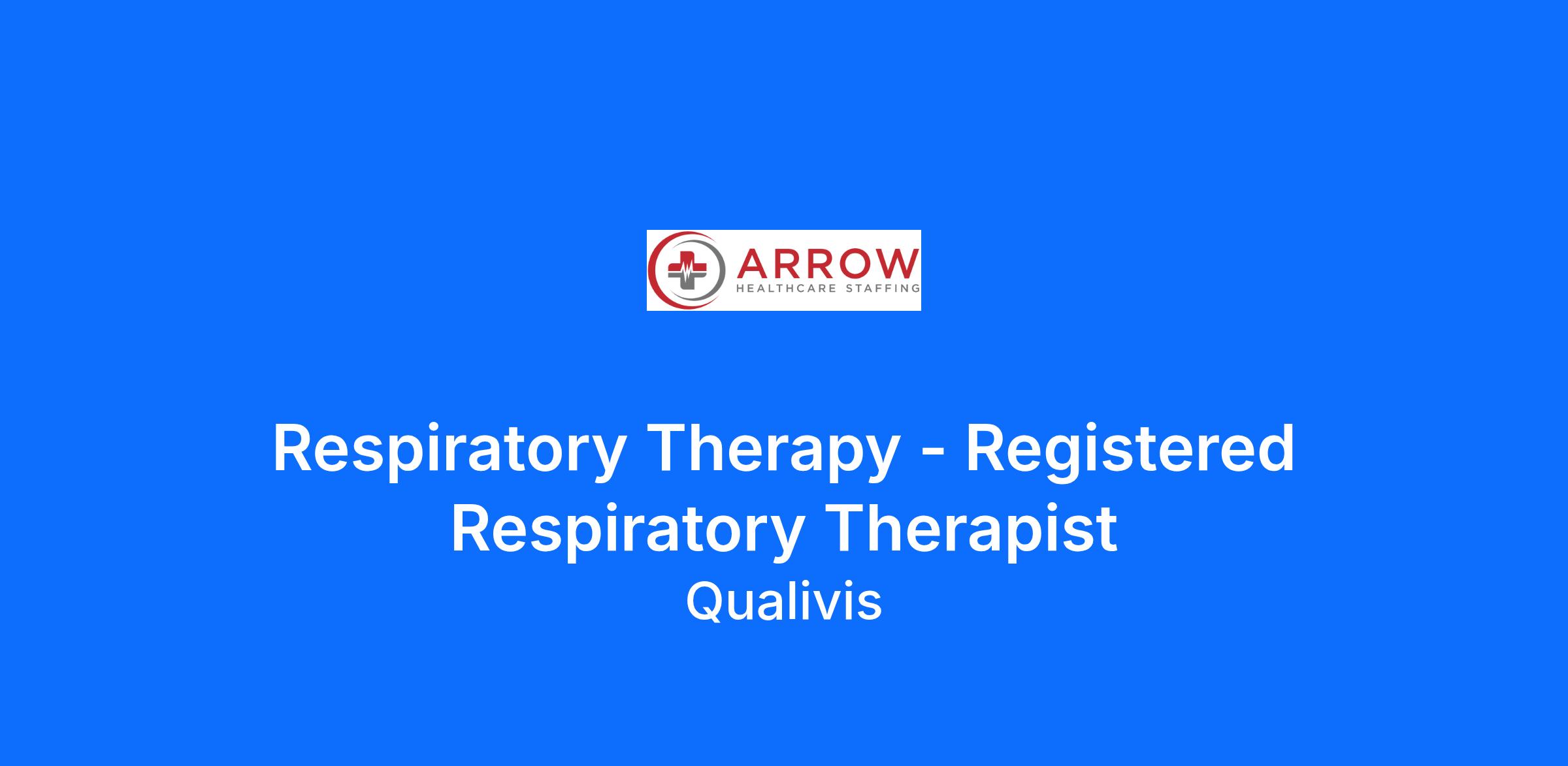 ARROW
HEALTHCARE STAFFING

Respiratory Therapy - Registered Respiratory Therapist

Qualivis